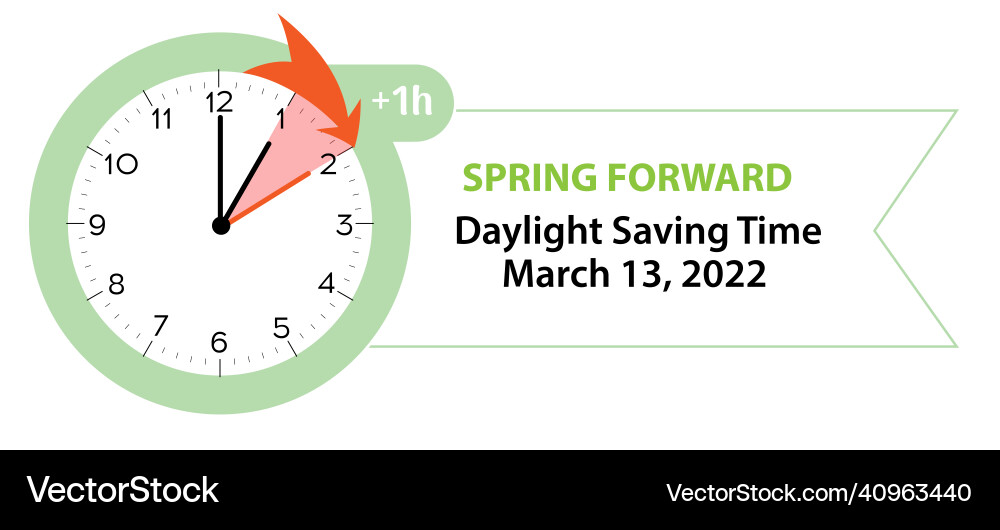 12
1
2
3
4
5
6
7
8
9
10
11

+1h

SPRING FORWARD
Daylight Saving Time
March 13, 2022

VectorStock
VectorStock.com/40963440